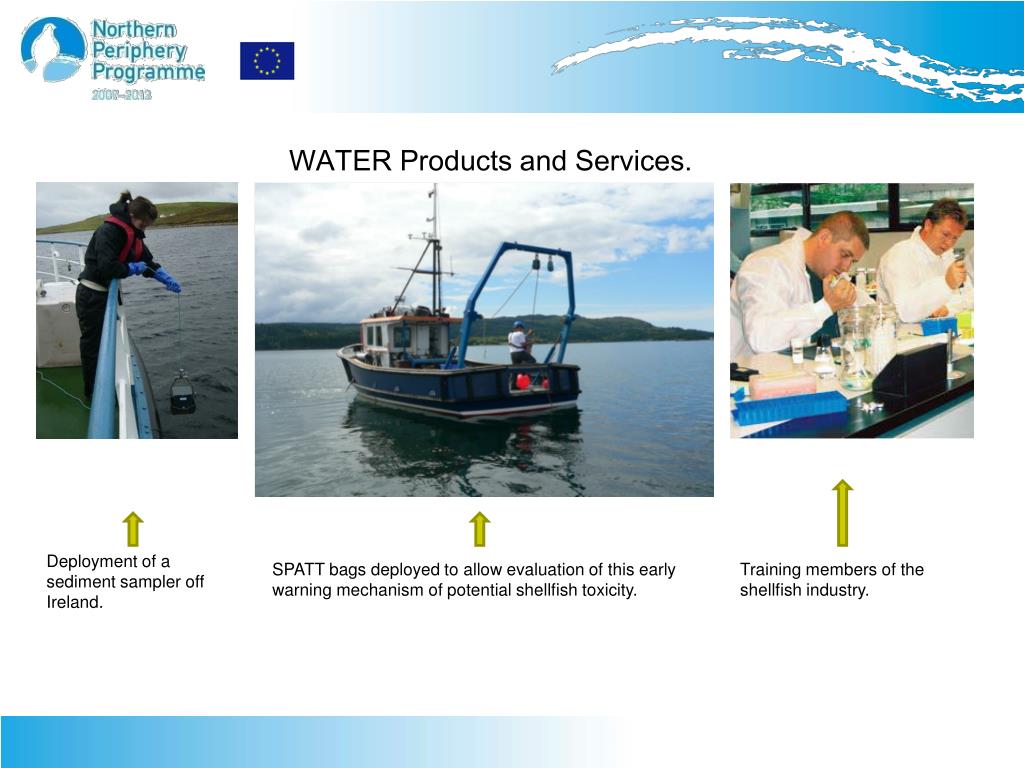 Northern Periphery Programme 2007–2013

WATER Products and Services.

Deployment of a sediment sampler off Ireland.

SPATT bags deployed to allow evaluation of this early warning mechanism of potential shellfish toxicity.

Training members of the shellfish industry.